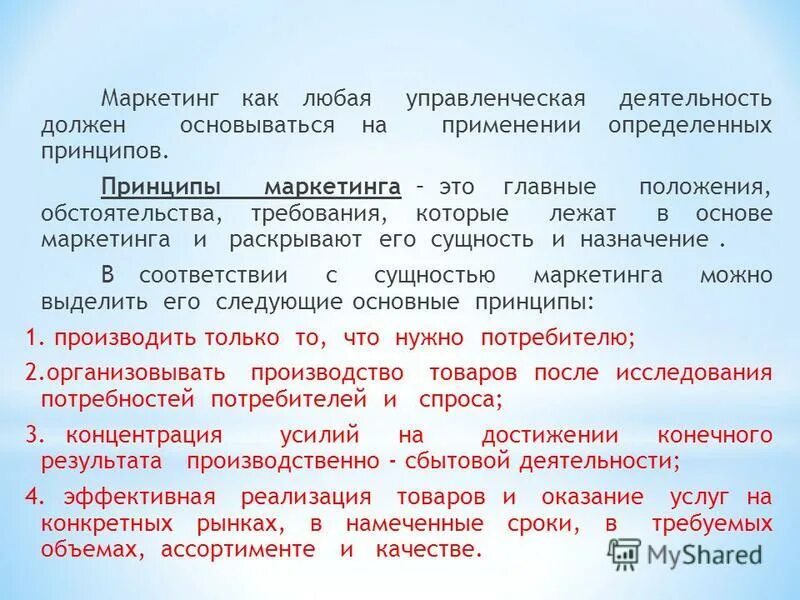 Маркетинг как любая управленческая деятельность должен основываться на применении определенных принципов.

Принципы маркетинга – это главные положения, обстоятельства, требования, которые лежат в основе маркетинга и раскрывают его сущность и назначение .

В соответствии с сущностью маркетинга можно выделить его следующие основные принципы:

1. производить только то, что нужно потребителю;

2.организовывать производство товаров после исследования потребностей потребителей и спроса;

3. концентрация усилий на достижении конечного результата производственно - сбытовой деятельности;

4. эффективная реализация товаров и оказание услуг на конкретных рынках, в намеченные сроки, в требуемых объемах, ассортименте и качестве.

MyShared